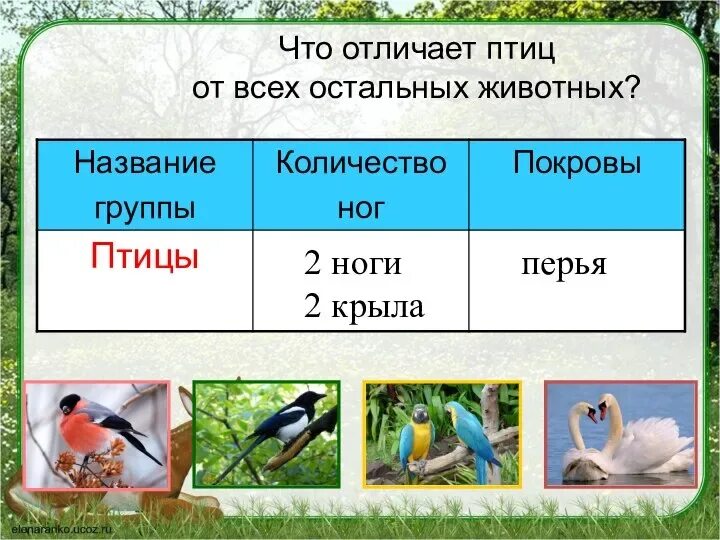 Что отличает птиц от всех остальных животных?

| Название группы | Количество ног | Покровы |
|---|---|---|
| Птицы | 2 ноги 2 крыла | перья |

elenaranko.ucoz.ru